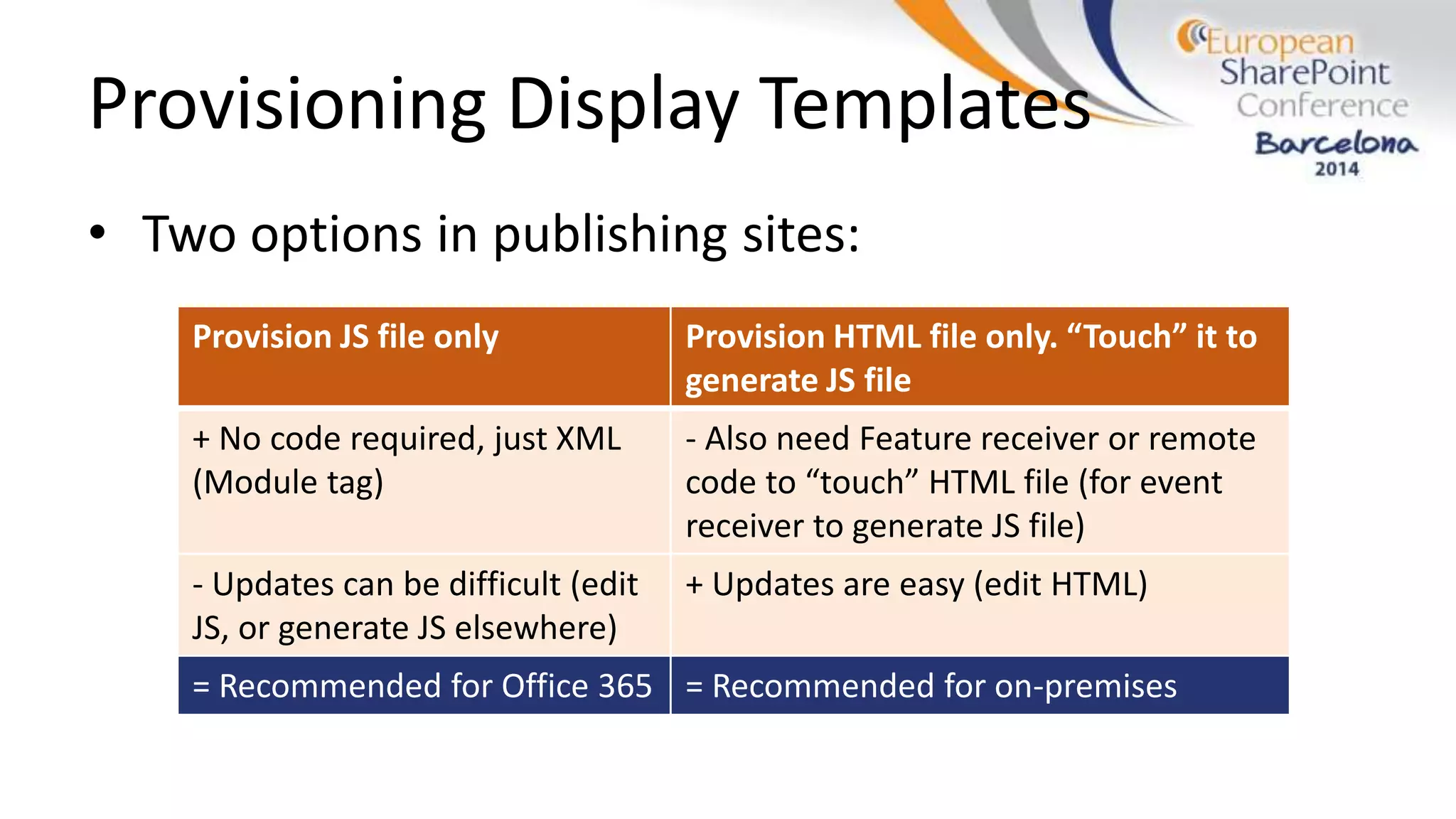 Provisioning Display Templates

European SharePoint Conference Barcelona 2014

• Two options in publishing sites:

| Provision JS file only | Provision HTML file only. “Touch” it to generate JS file |
|---|---|
| + No code required, just XML (Module tag) | - Also need Feature receiver or remote code to “touch” HTML file (for event receiver to generate JS file) |
| - Updates can be difficult (edit JS, or generate JS elsewhere) | + Updates are easy (edit HTML) |
| = Recommended for Office 365 | = Recommended for on-premises |